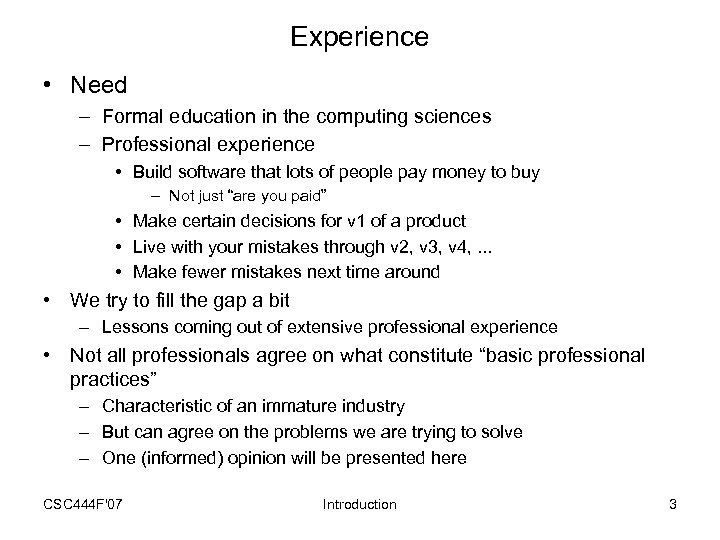 Experience

• Need
– Formal education in the computing sciences
– Professional experience
• Build software that lots of people pay money to buy
– Not just "are you paid"
• Make certain decisions for v1 of a product
• Live with your mistakes through v2, v3, v4, ...
• Make fewer mistakes next time around
• We try to fill the gap a bit
– Lessons coming out of extensive professional experience
• Not all professionals agree on what constitute "basic professional practices"
– Characteristic of an immature industry
– But can agree on the problems we are trying to solve
– One (informed) opinion will be presented here

CSC444F'07 Introduction 3